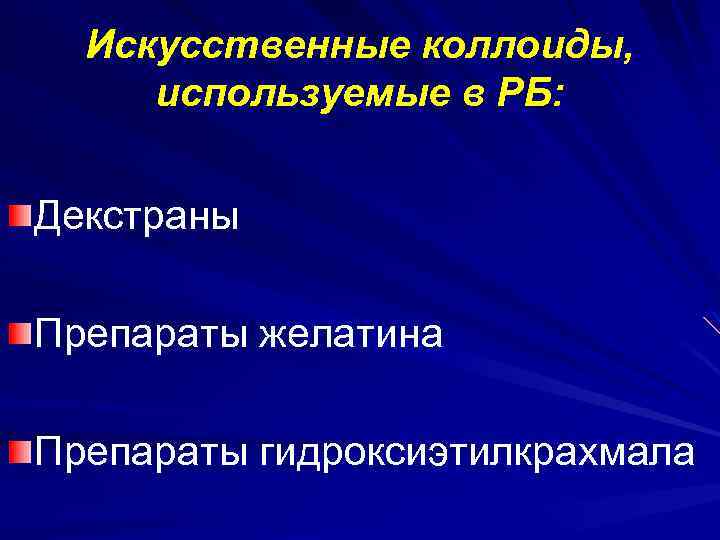 Искусственные коллоиды, используемые в РБ:

Декстраны

Препараты желатина

Препараты гидроксиэтилкрахмала